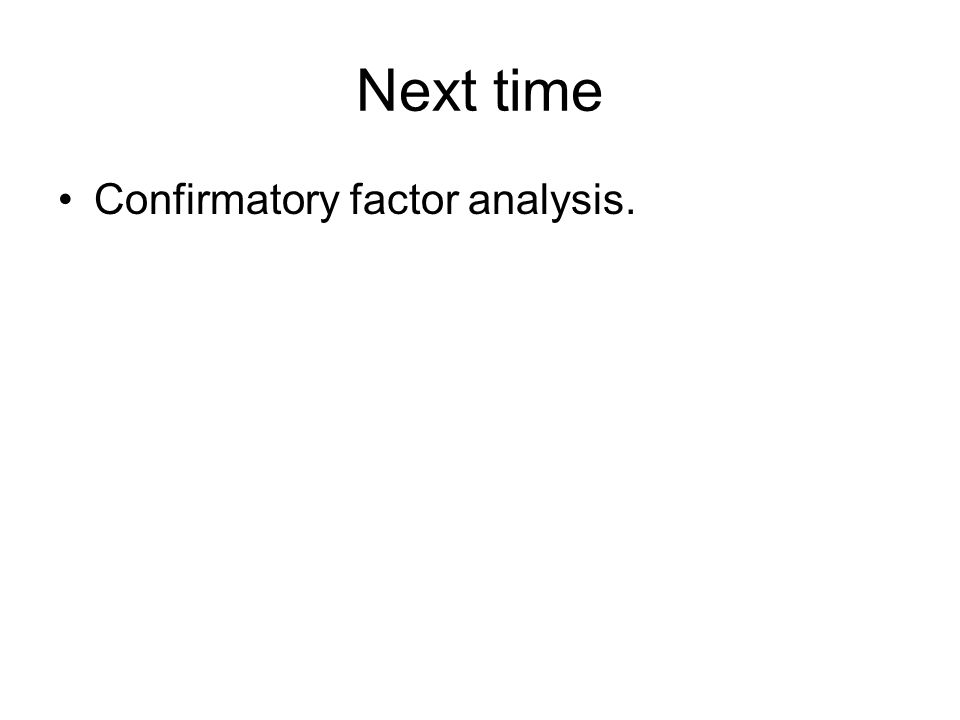 Next time

• Confirmatory factor analysis.